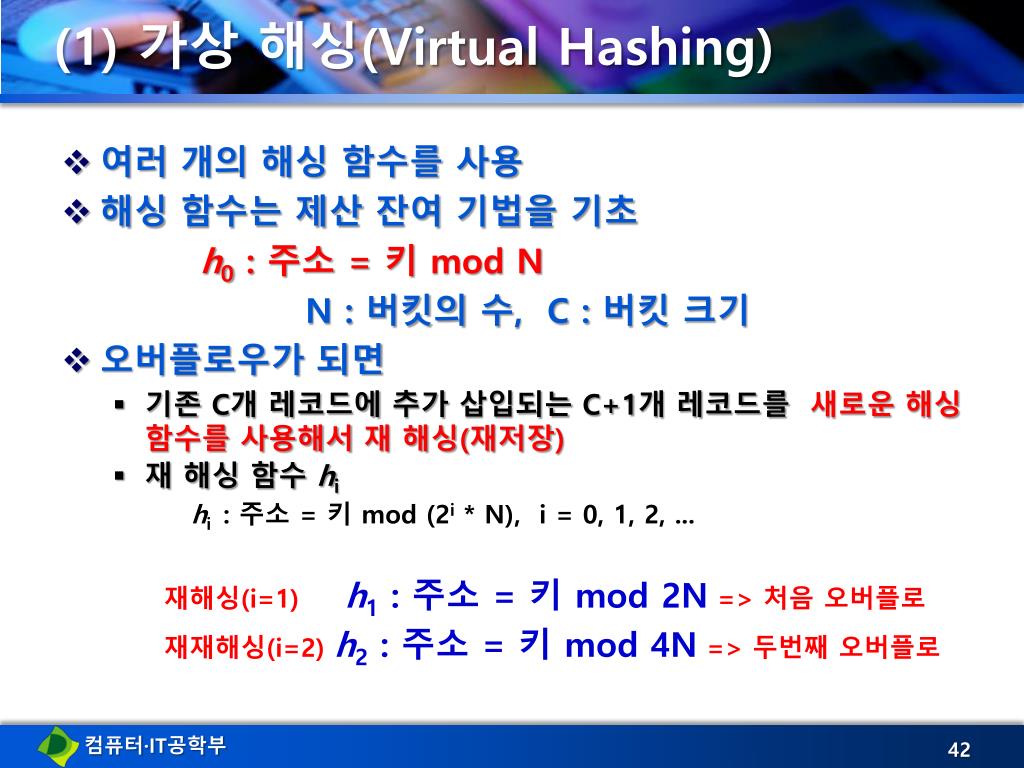 (1) 가상 해싱(Virtual Hashing)

❖ 여러 개의 해싱 함수를 사용
❖ 해싱 함수는 제산 잔여 기법을 기초

$h_0$ : 주소 = 키 mod N

N : 버킷의 수, C : 버킷 크기

❖ 오버플로우가 되면

▪ 기존 C개 레코드에 추가 삽입되는 C+1개 레코드를 새로운 해싱 함수를 사용해서 재 해싱(재저장)

▪ 재 해싱 함수 $h_i$

$h_i$ : 주소 = 키 mod ($2^i$ * N), i = 0, 1, 2, …

재해싱(i=1) $h_1$ : 주소 = 키 mod 2N => 처음 오버플로

재재해싱(i=2) $h_2$ : 주소 = 키 mod 4N => 두번째 오버플로

컴퓨터·IT공학부

42